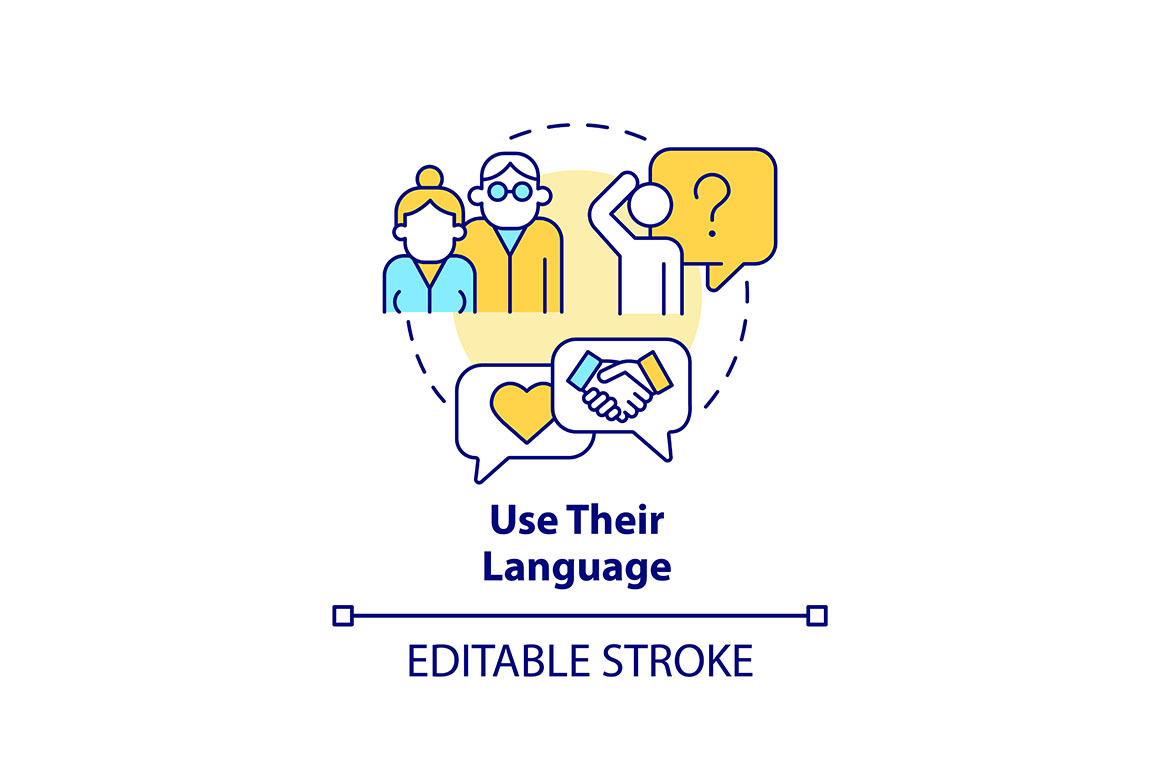 ?

Use Their Language

EDITABLE STROKE